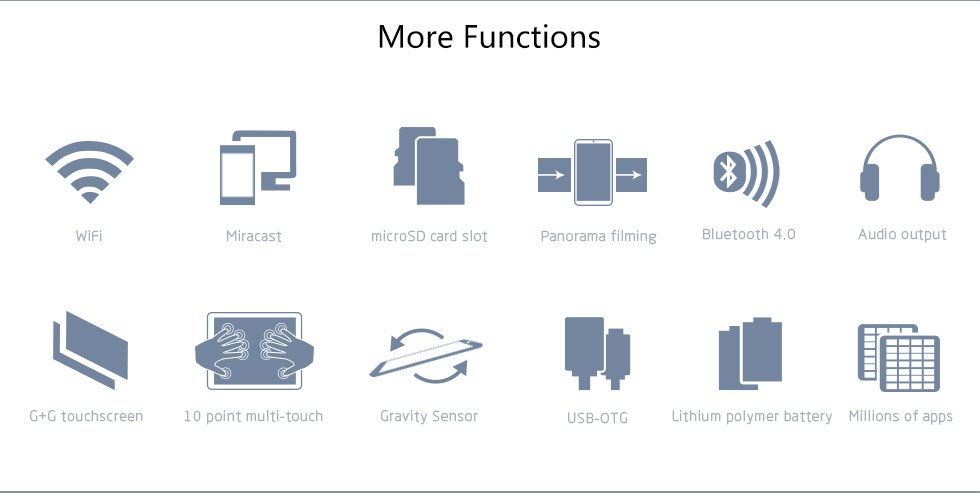 More Functions

WiFi

Miracast

microSD card slot

Panorama filming

Bluetooth 4.0

Audio output

G+G touchscreen

10 point multi-touch

Gravity Sensor

USB-OTG

Lithium polymer battery

Millions of apps